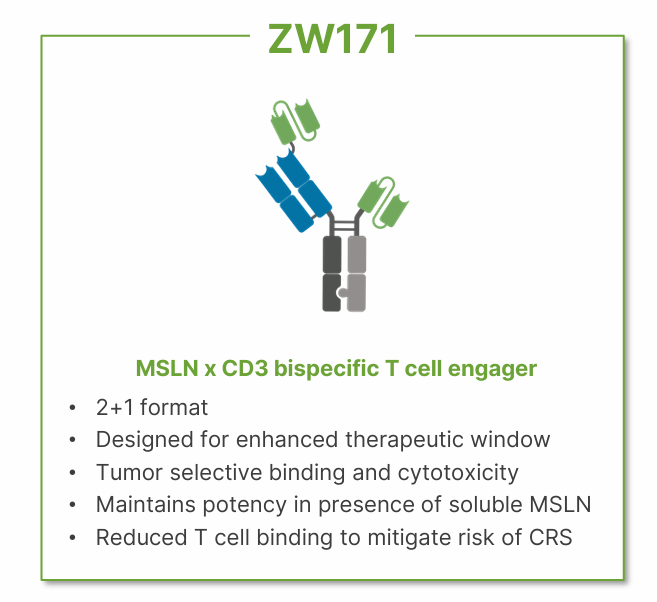 ZW171

MSLN x CD3 bispecific T cell engager

• 2+1 format
• Designed for enhanced therapeutic window
• Tumor selective binding and cytotoxicity
• Maintains potency in presence of soluble MSLN
• Reduced T cell binding to mitigate risk of CRS